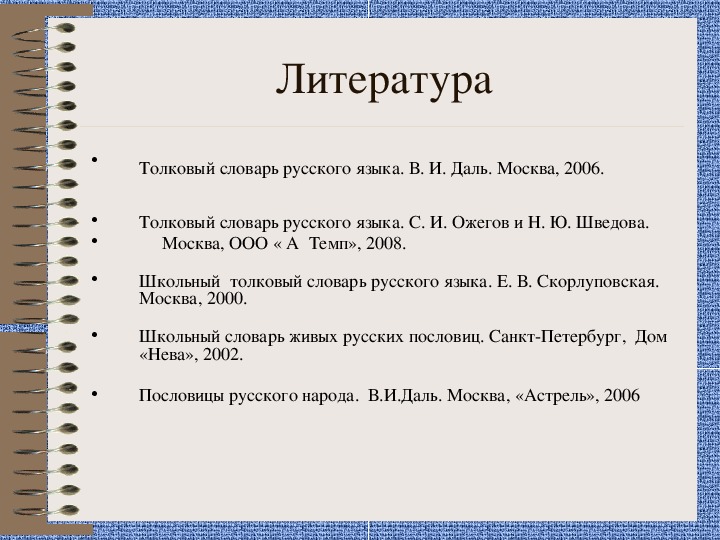 Литература

• Толковый словарь русского языка. В. И. Даль. Москва, 2006.

• Толковый словарь русского языка. С. И. Ожегов и Н. Ю. Шведова.
• Москва, ООО « А Темп», 2008.

• Школьный толковый словарь русского языка. Е. В. Скорлуповская. Москва, 2000.

• Школьный словарь живых русских пословиц. Санкт-Петербург, Дом «Нева», 2002.

• Пословицы русского народа. В.И.Даль. Москва, «Астрель», 2006